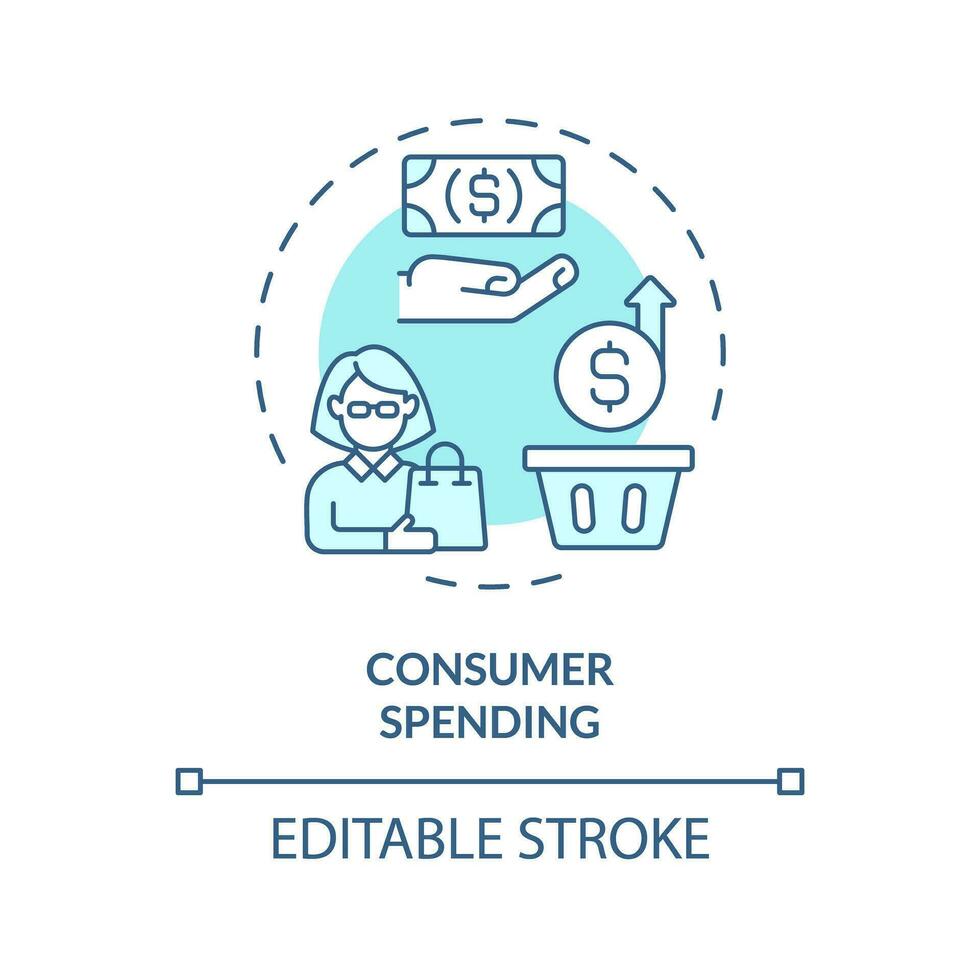 ($)

$

CONSUMER SPENDING

EDITABLE STROKE